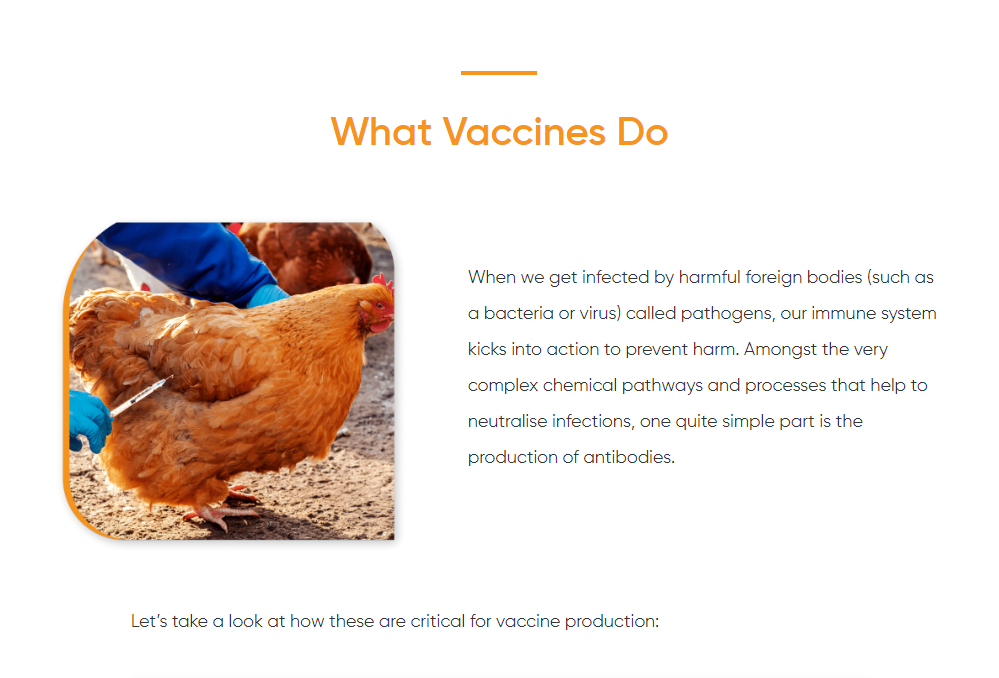 What Vaccines Do

When we get infected by harmful foreign bodies (such as a bacteria or virus) called pathogens, our immune system kicks into action to prevent harm. Amongst the very complex chemical pathways and processes that help to neutralise infections, one quite simple part is the production of antibodies.

Let's take a look at how these are critical for vaccine production: